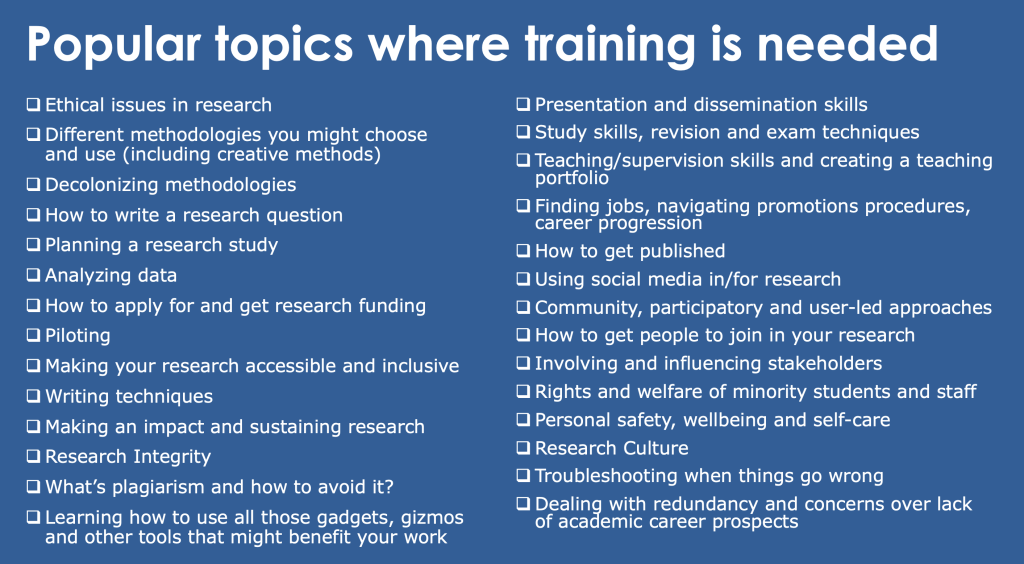 Popular topics where training is needed

❑ Ethical issues in research
❑ Different methodologies you might choose and use (including creative methods)
❑ Decolonizing methodologies
❑ How to write a research question
❑ Planning a research study
❑ Analyzing data
❑ How to apply for and get research funding
❑ Piloting
❑ Making your research accessible and inclusive
❑ Writing techniques
❑ Making an impact and sustaining research
❑ Research Integrity
❑ What's plagiarism and how to avoid it?
❑ Learning how to use all those gadgets, gizmos and other tools that might benefit your work

❑ Presentation and dissemination skills
❑ Study skills, revision and exam techniques
❑ Teaching/supervision skills and creating a teaching portfolio
❑ Finding jobs, navigating promotions procedures, career progression
❑ How to get published
❑ Using social media in/for research
❑ Community, participatory and user-led approaches
❑ How to get people to join in your research
❑ Involving and influencing stakeholders
❑ Rights and welfare of minority students and staff
❑ Personal safety, wellbeing and self-care
❑ Research Culture
❑ Troubleshooting when things go wrong
❑ Dealing with redundancy and concerns over lack of academic career prospects